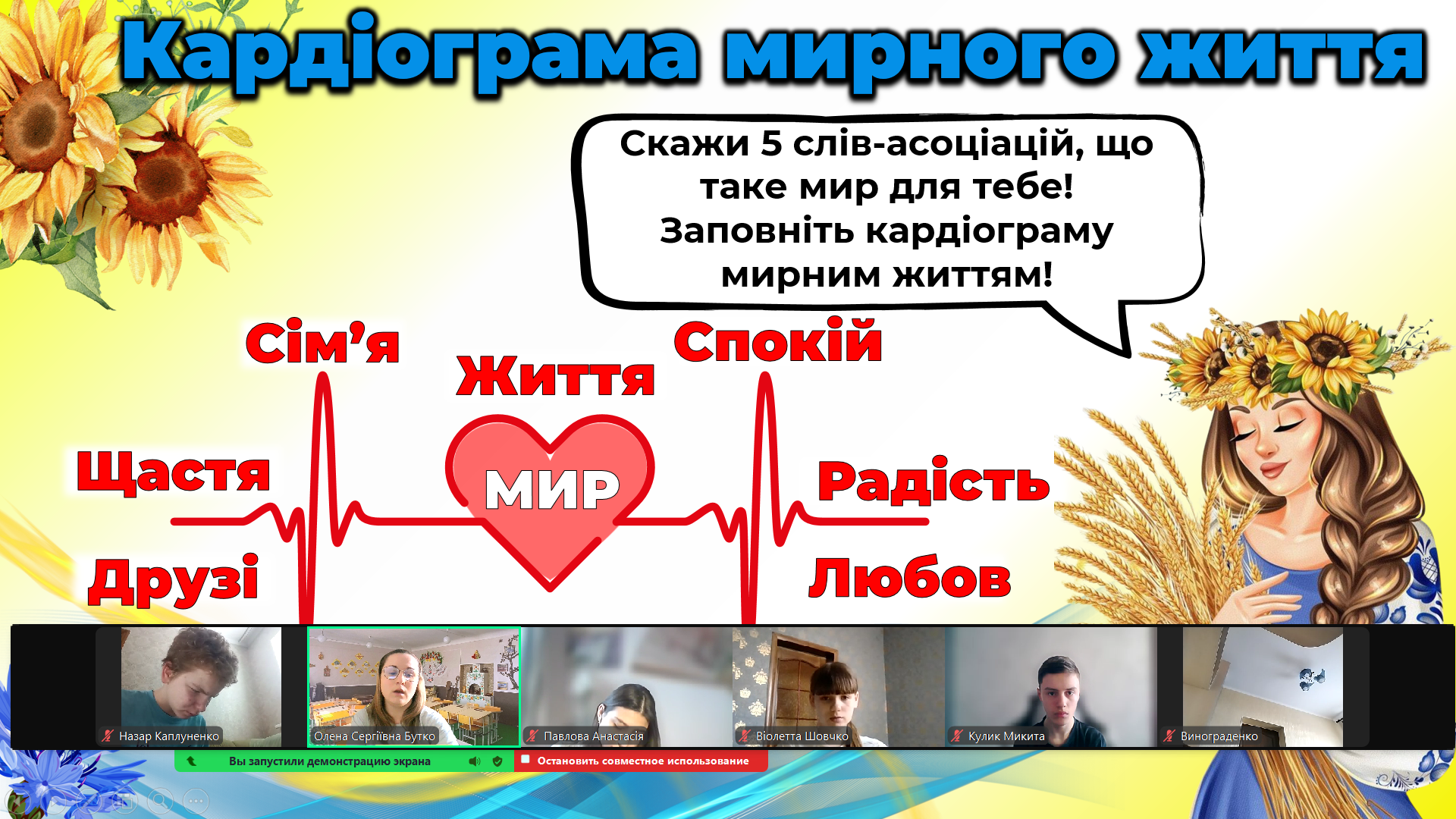 Кардіограма мирного життя

Скажи 5 слів-асоціацій, що таке мир для тебе! Заповніть кардіограму мирним життям!

Сім'я

Життя

Спокій

Щастя

МИР

Радість

Друзі

Любов

Назар Каплуненко

Олена Сергіївна Бутко

Павлова Анастасія

Віолетта Шовчко

Кулик Микита

Винограденко

Вы запустили демонстрацию экрана

Остановить совместное использование